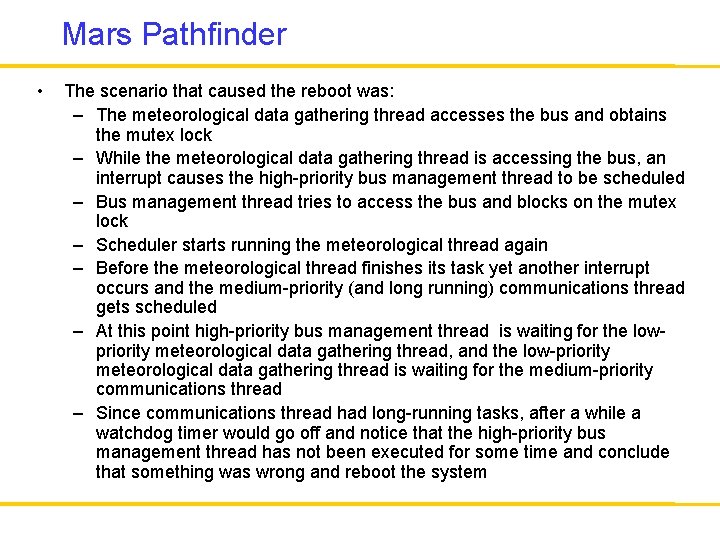 Mars Pathfinder

• The scenario that caused the reboot was:
– The meteorological data gathering thread accesses the bus and obtains the mutex lock
– While the meteorological data gathering thread is accessing the bus, an interrupt causes the high-priority bus management thread to be scheduled
– Bus management thread tries to access the bus and blocks on the mutex lock
– Scheduler starts running the meteorological thread again
– Before the meteorological thread finishes its task yet another interrupt occurs and the medium-priority (and long running) communications thread gets scheduled
– At this point high-priority bus management thread is waiting for the low-priority meteorological data gathering thread, and the low-priority meteorological data gathering thread is waiting for the medium-priority communications thread
– Since communications thread had long-running tasks, after a while a watchdog timer would go off and notice that the high-priority bus management thread has not been executed for some time and conclude that something was wrong and reboot the system